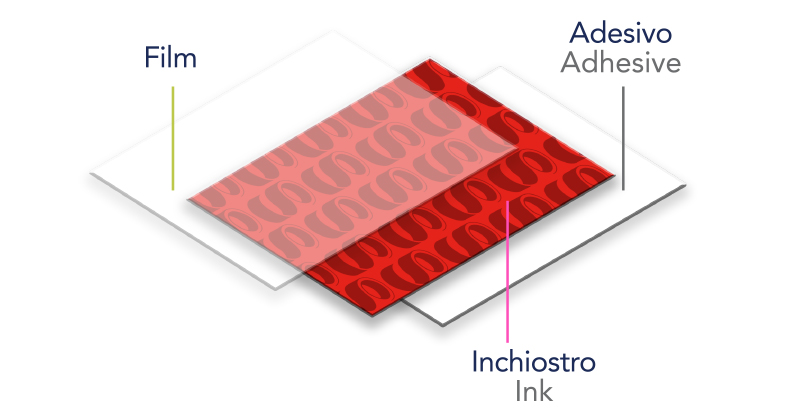 Film

Adesivo
Adhesive

Inchiostro
Ink